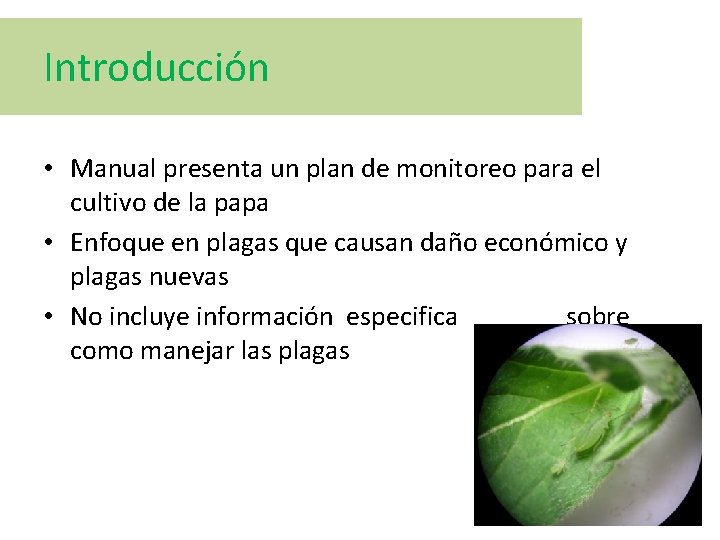 Introducción

• Manual presenta un plan de monitoreo para el cultivo de la papa
• Enfoque en plagas que causan daño económico y plagas nuevas
• No incluye información especifica sobre como manejar las plagas